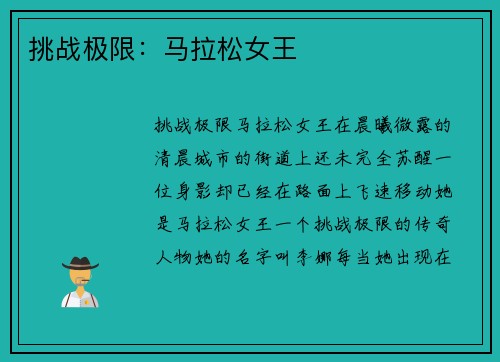 挑战极限：马拉松女王

挑战极限马拉松女王在晨曦微露的清晨城市的街道上还未完全苏醒一位身影却已经在路面上飞速移动她是马拉松女王一个挑战极限的传奇人物她的名字叫李娜每当她出现在